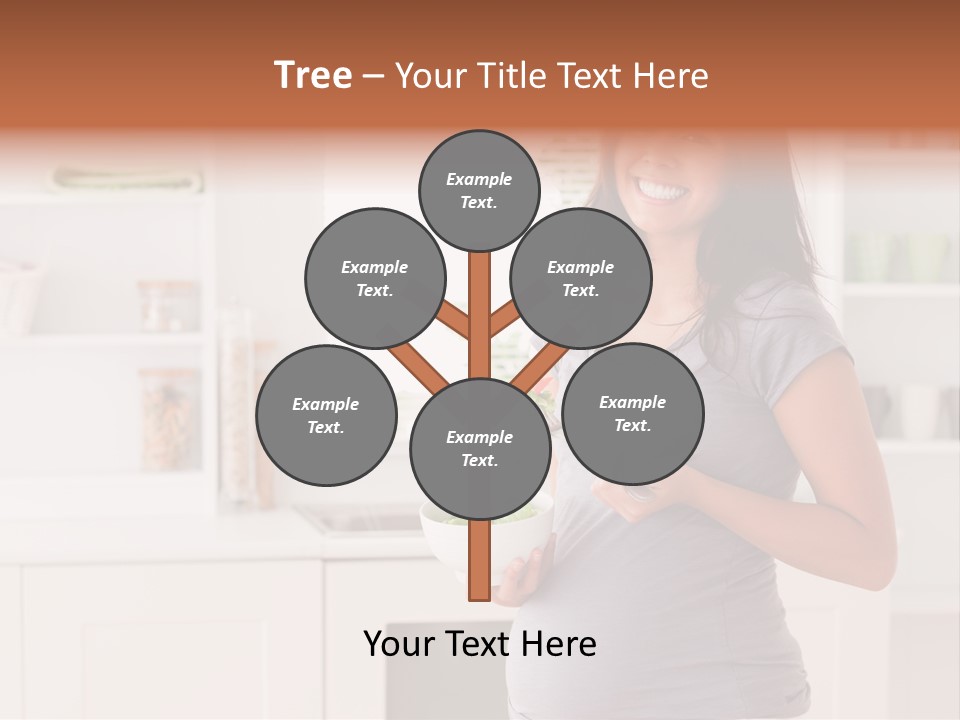 Tree – Your Title Text Here

Example Text.

Example Text.

Example Text.

Example Text.

Example Text.

Example Text.

Your Text Here